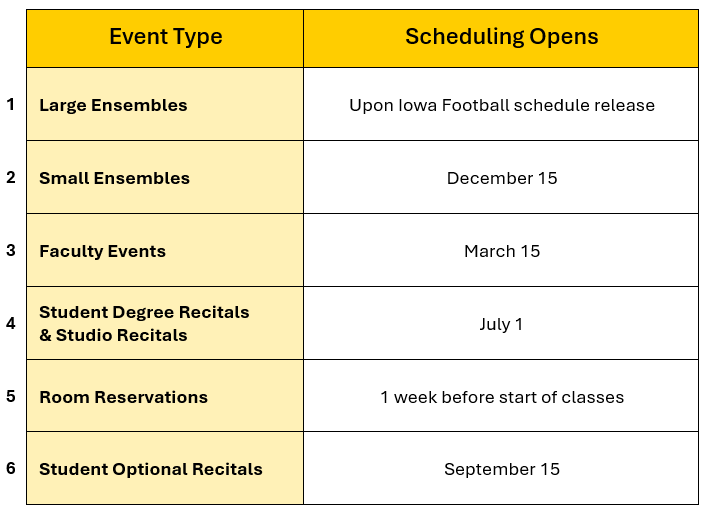 |   | Event Type | Scheduling Opens |
|---|---|---|
| 1 | Large Ensembles | Upon Iowa Football schedule release |
| 2 | Small Ensembles | December 15 |
| 3 | Faculty Events | March 15 |
| 4 | Student Degree Recitals & Studio Recitals | July 1 |
| 5 | Room Reservations | 1 week before start of classes |
| 6 | Student Optional Recitals | September 15 |